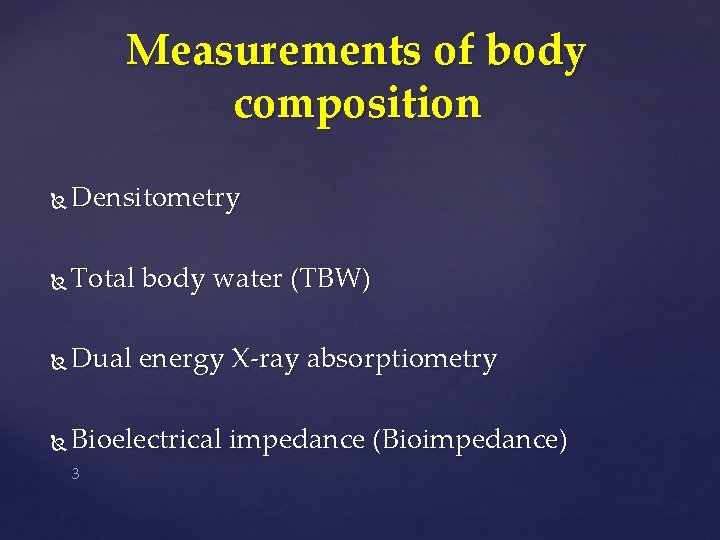 Measurements of body composition

Densitometry

Total body water (TBW)

Dual energy X-ray absorptiometry

Bioelectrical impedance (Bioimpedance)

3